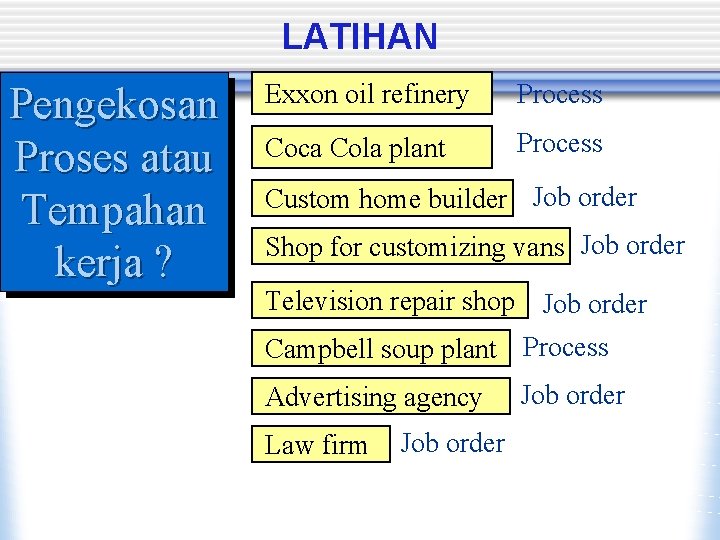 LATIHAN

Pengekosan Proses atau Tempahan kerja ?

Exxon oil refinery Process

Coca Cola plant Process

Custom home builder Job order

Shop for customizing vans Job order

Television repair shop Job order

Campbell soup plant Process

Advertising agency Job order

Law firm Job order